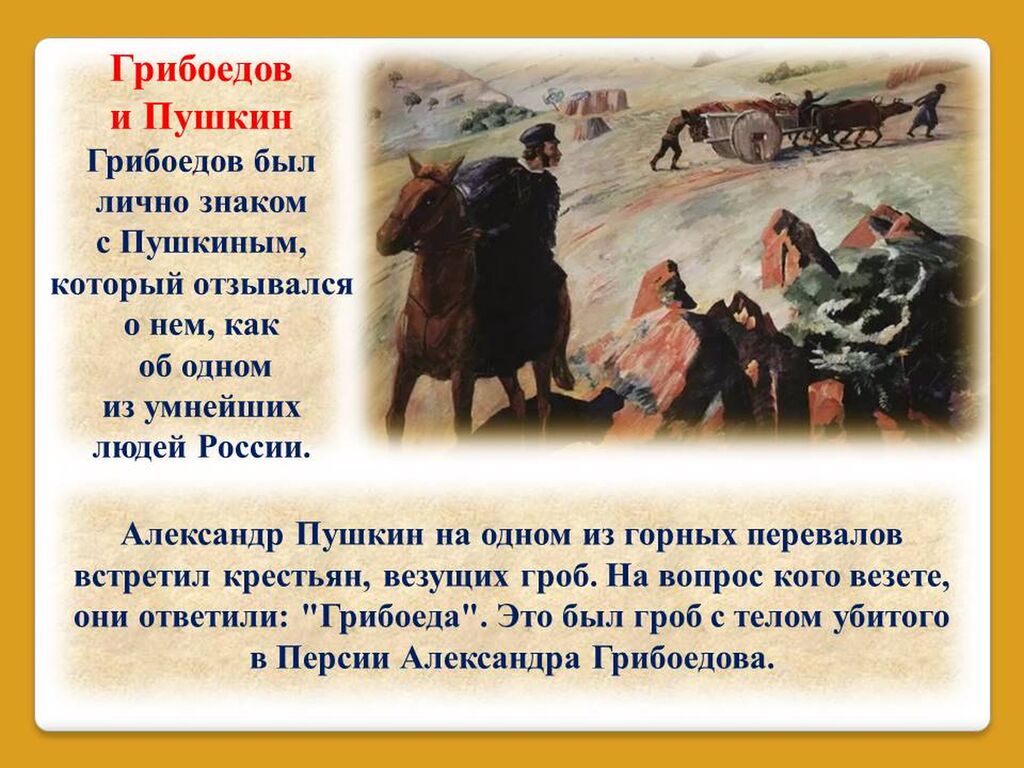 Грибоедов и Пушкин

Грибоедов был лично знаком с Пушкиным, который отзывался о нем, как об одном из умнейших людей России.

Александр Пушкин на одном из горных перевалов встретил крестьян, везущих гроб. На вопрос кого везете, они ответили: "Грибоеда". Это был гроб с телом убитого в Персии Александра Грибоедова.